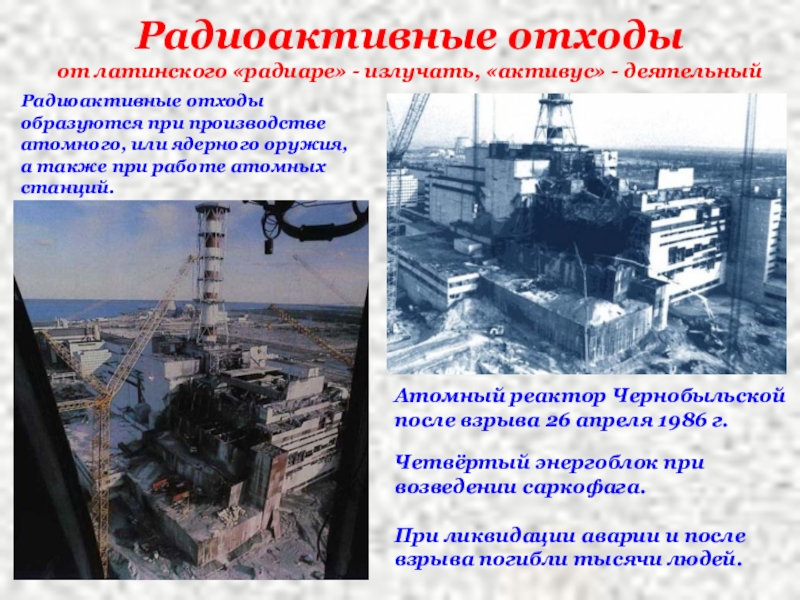 Радиоактивные отходы
от латинского «радиаре» - излучать, «активус» - деятельный

Радиоактивные отходы образуются при производстве атомного, или ядерного оружия, а также при работе атомных станций.

Атомный реактор Чернобыльской после взрыва 26 апреля 1986 г.

Четвёртый энергоблок при возведении саркофага.

При ликвидации аварии и после взрыва погибли тысячи людей.